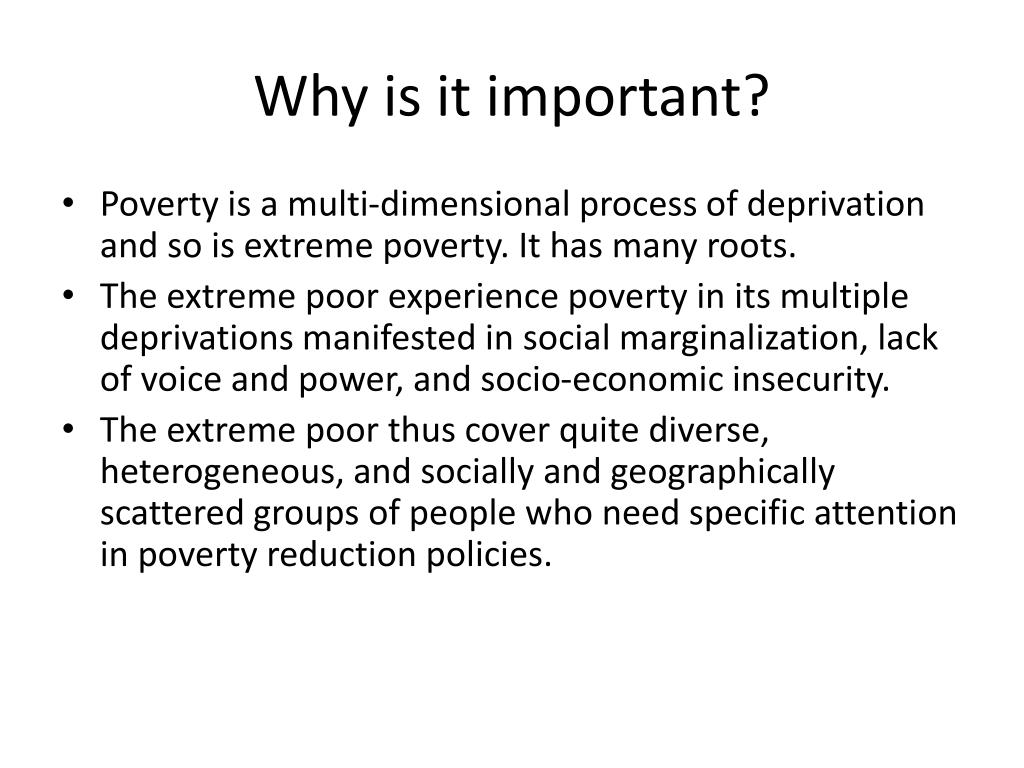 Why is it important?

• Poverty is a multi-dimensional process of deprivation and so is extreme poverty. It has many roots.
• The extreme poor experience poverty in its multiple deprivations manifested in social marginalization, lack of voice and power, and socio-economic insecurity.
• The extreme poor thus cover quite diverse, heterogeneous, and socially and geographically scattered groups of people who need specific attention in poverty reduction policies.